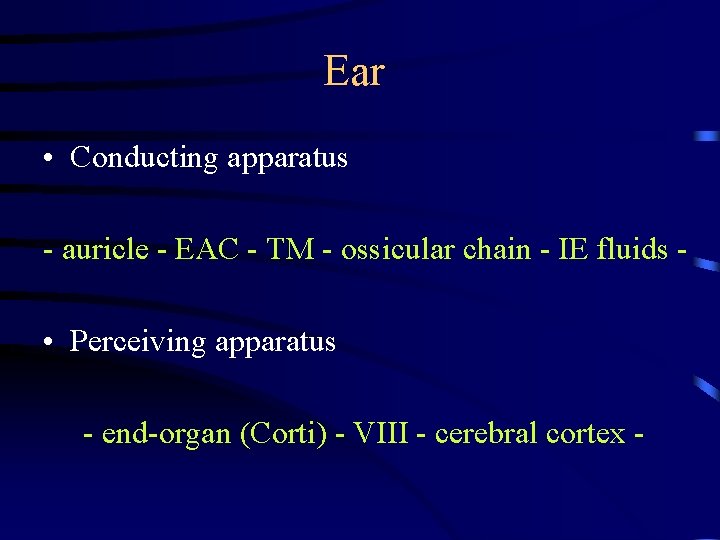 Ear

• Conducting apparatus

- auricle - EAC - TM - ossicular chain - IE fluids -

• Perceiving apparatus

- end-organ (Corti) - VIII - cerebral cortex -